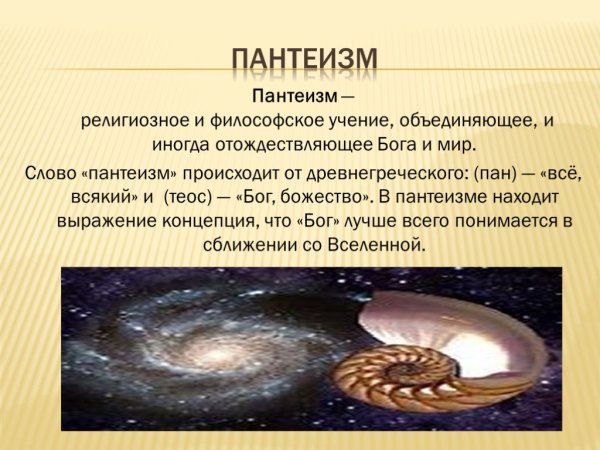 ПАНТЕИЗМ

Пантеизм — религиозное и философское учение, объединяющее, и иногда отождествляющее Бога и мир.

Слово «пантеизм» происходит от древнегреческого: (пан) — «всё, всякий» и (теос) — «Бог, божество». В пантеизме находит выражение концепция, что «Бог» лучше всего понимается в сближении со Вселенной.